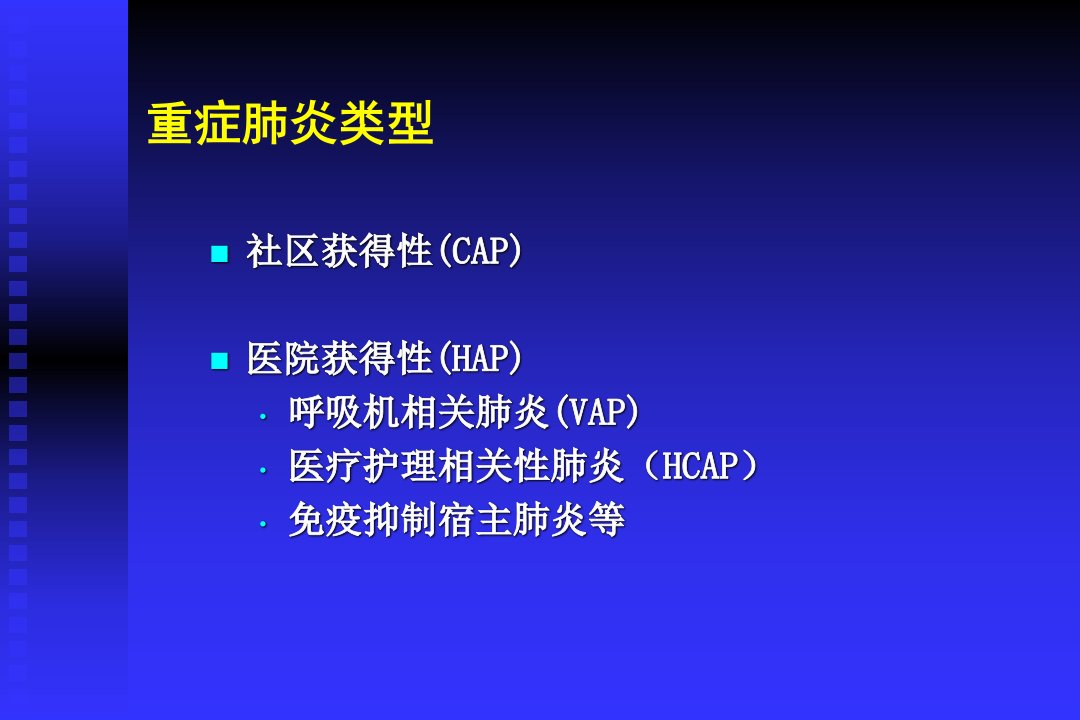 重症肺炎类型

■ 社区获得性(CAP)

■ 医院获得性(HAP)

• 呼吸机相关肺炎(VAP)
• 医疗护理相关性肺炎（HCAP）
• 免疫抑制宿主肺炎等